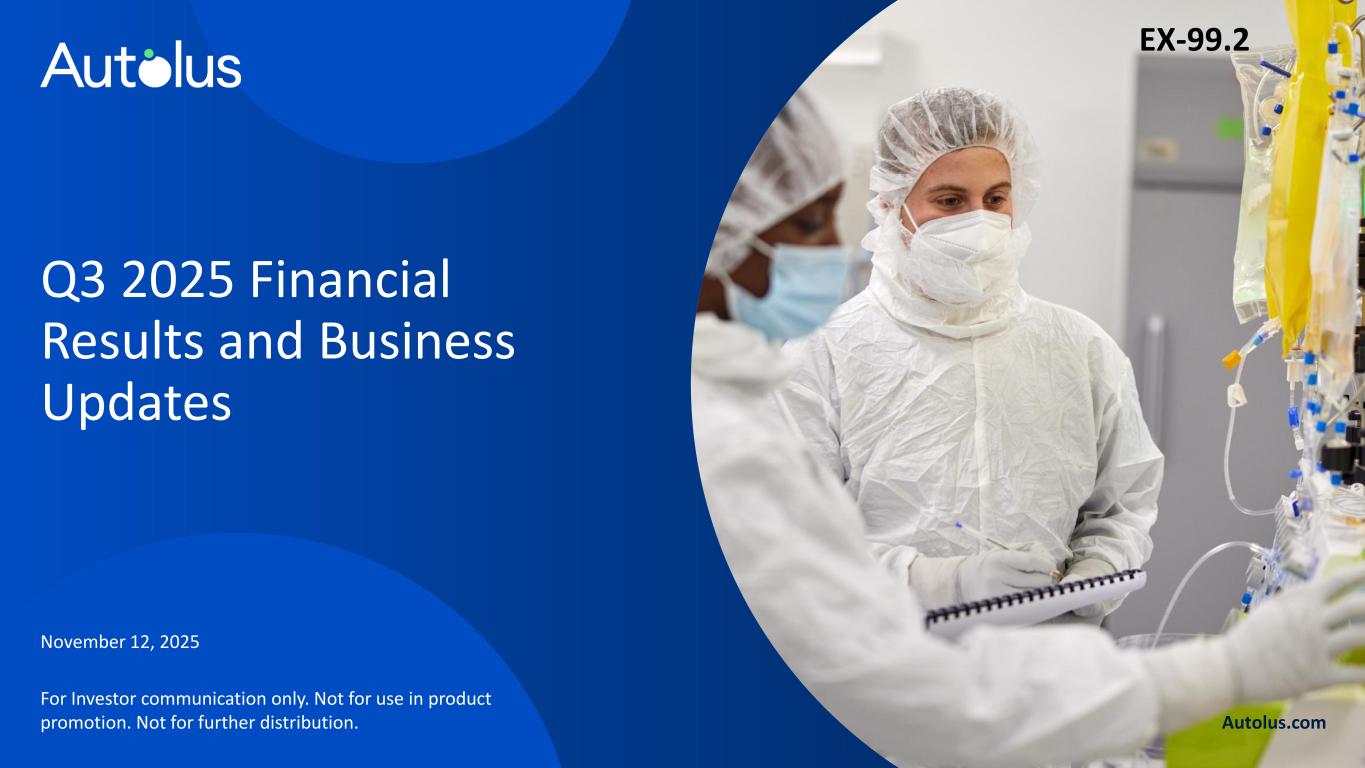 Autolus

EX-99.2

Q3 2025 Financial Results and Business Updates

November 12, 2025

For Investor communication only. Not for use in product promotion. Not for further distribution.

Autolus.com